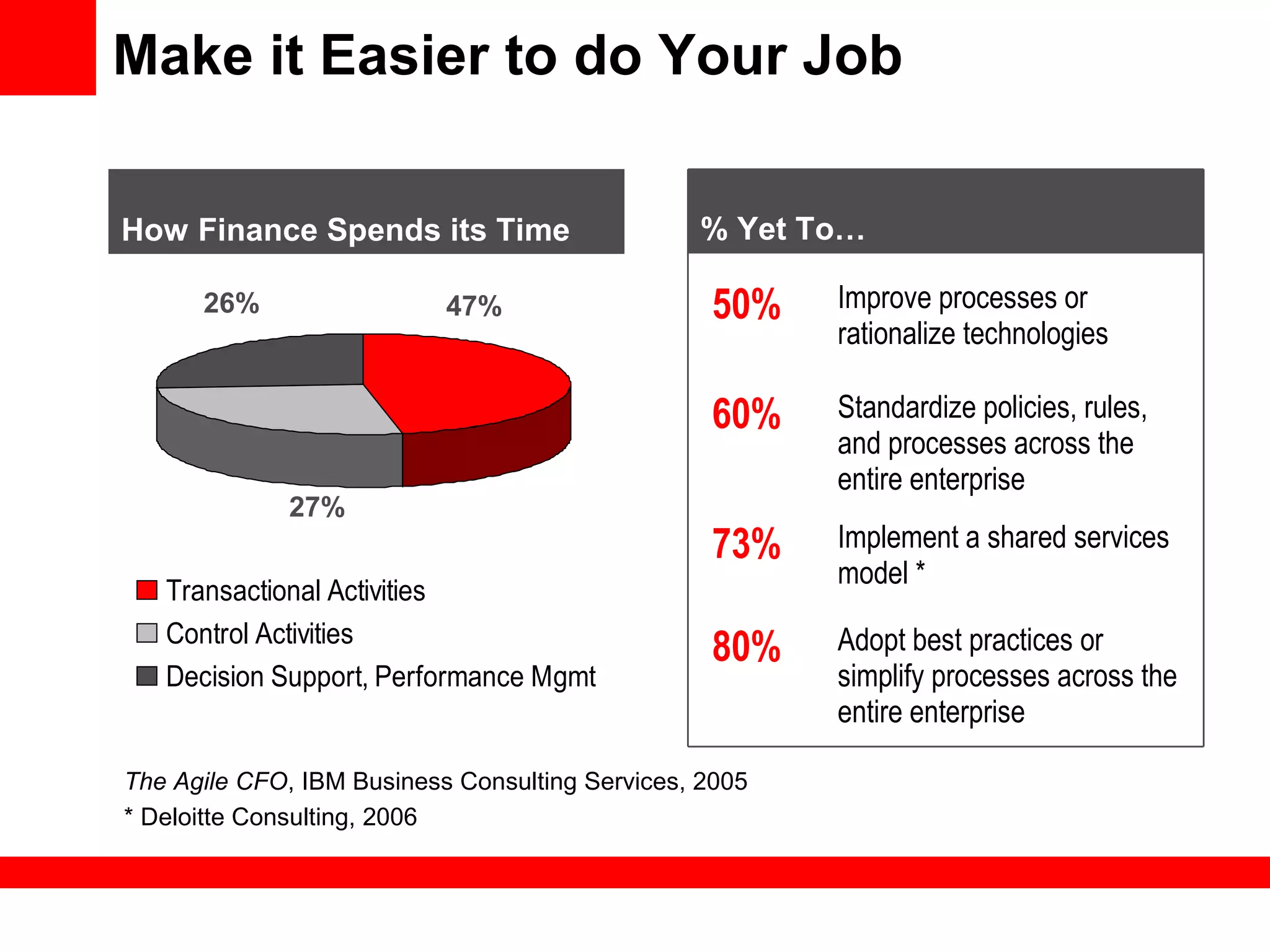 Make it Easier to do Your Job

How Finance Spends its Time

26%

47%

27%

Transactional Activities
Control Activities
Decision Support, Performance Mgmt

% Yet To…

50% Improve processes or rationalize technologies

60% Standardize policies, rules, and processes across the entire enterprise

73% Implement a shared services model *

80% Adopt best practices or simplify processes across the entire enterprise

The Agile CFO, IBM Business Consulting Services, 2005
* Deloitte Consulting, 2006